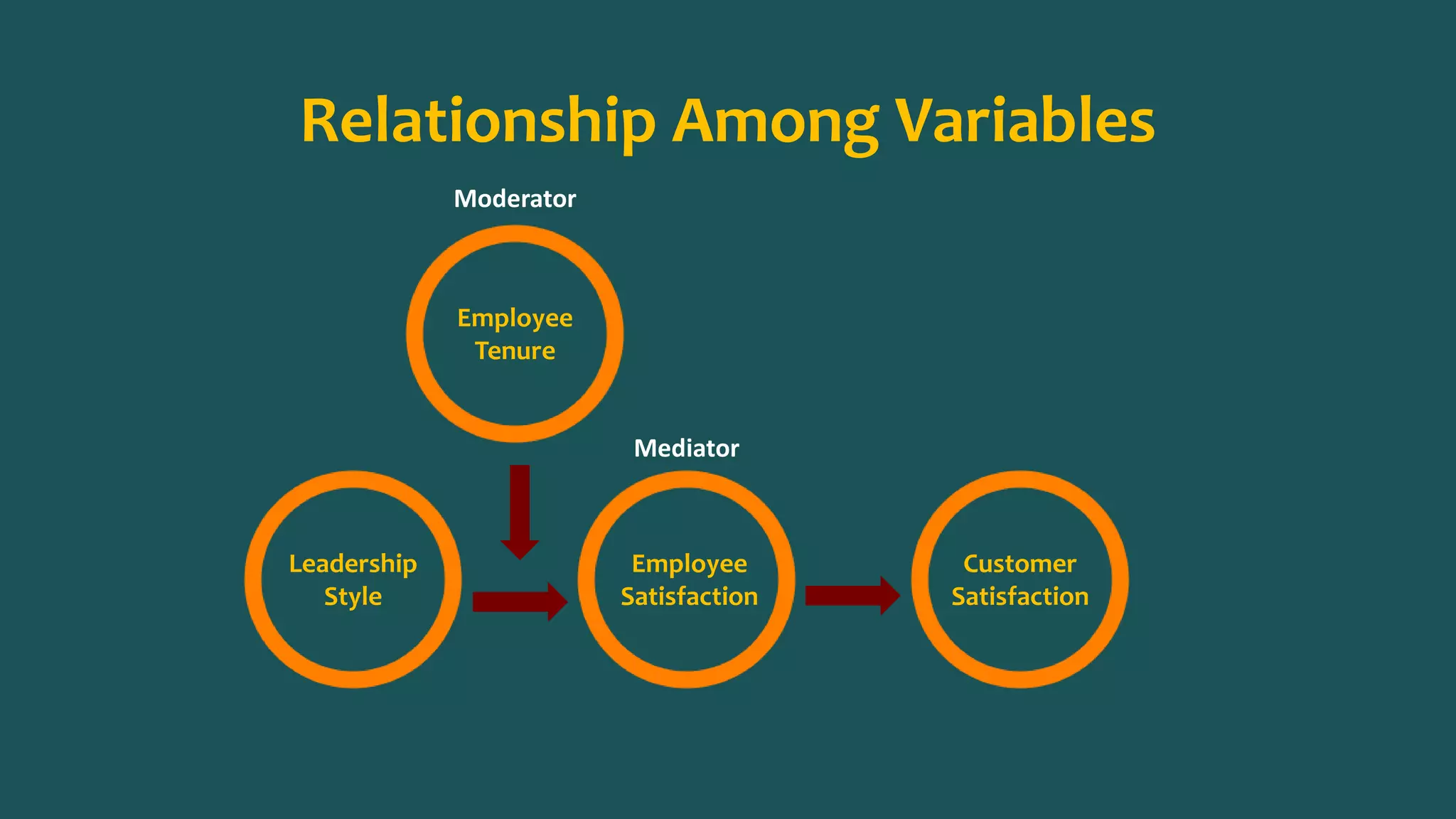 Relationship Among Variables

Moderator

Employee Tenure

Mediator

Leadership Style

Employee Satisfaction

Customer Satisfaction